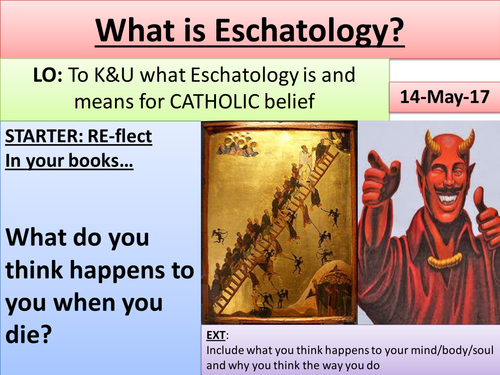 What is Eschatology?

LO: To K&U what Eschatology is and means for CATHOLIC belief

14-May-17

STARTER: RE-flect
In your books…

What do you think happens to you when you die?

EXT:
Include what you think happens to your mind/body/soul and why you think the way you do